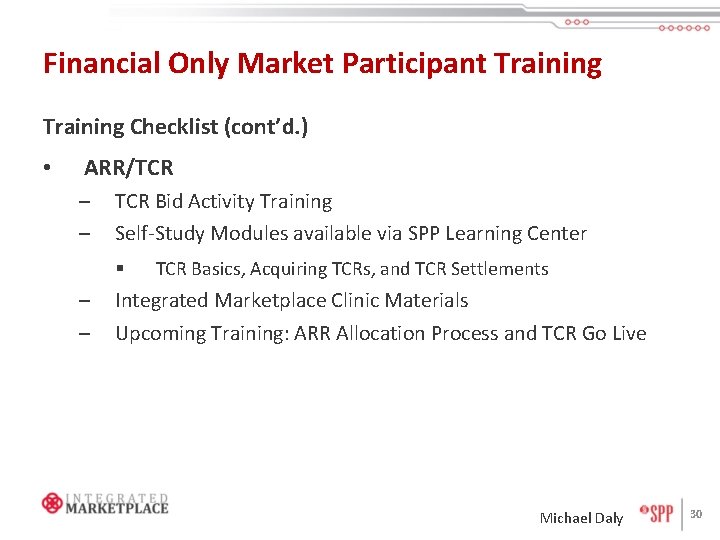 Financial Only Market Participant Training

Training Checklist (cont'd.)

• ARR/TCR
– TCR Bid Activity Training
– Self-Study Modules available via SPP Learning Center
▪ TCR Basics, Acquiring TCRs, and TCR Settlements
– Integrated Marketplace Clinic Materials
– Upcoming Training: ARR Allocation Process and TCR Go Live

INTEGRATED MARKETPLACE

Michael Daly

SPP

30